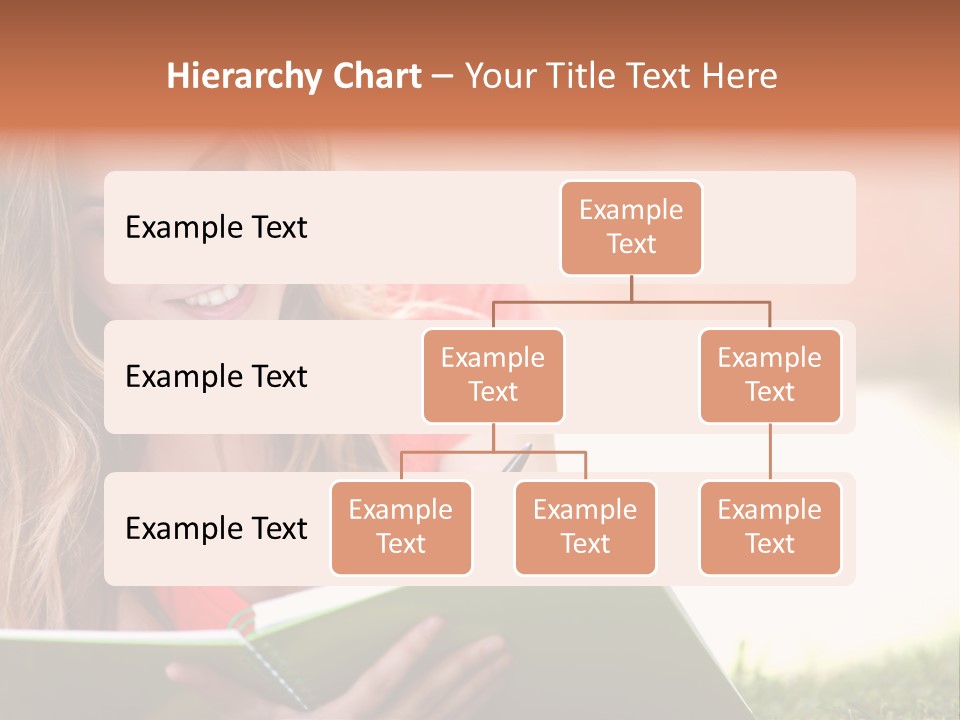 Hierarchy Chart – Your Title Text Here

Example Text

Example Text

Example Text

Example Text

Example Text

Example Text

Example Text

Example Text

Example Text